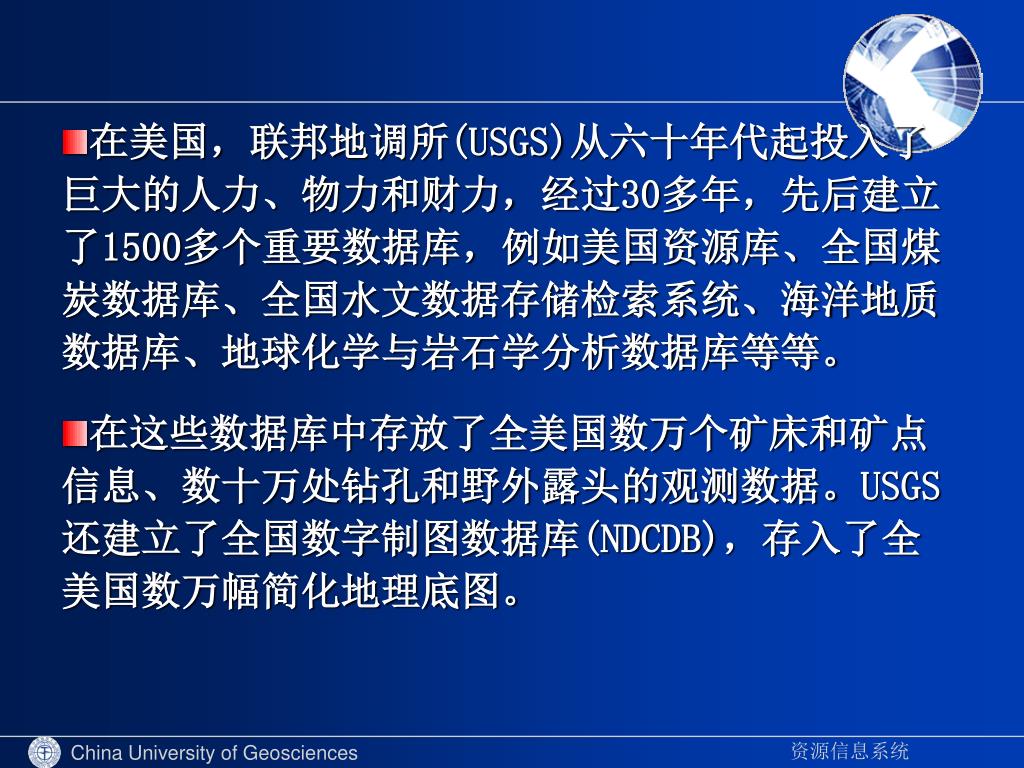 在美国，联邦地调所(USGS)从六十年代起投入了巨大的人力、物力和财力，经过30多年，先后建立了1500多个重要数据库，例如美国资源库、全国煤炭数据库、全国水文数据存储检索系统、海洋地质数据库、地球化学与岩石学分析数据库等等。

在这些数据库中存放了全美国数万个矿床和矿点信息、数十万处钻孔和野外露头的观测数据。USGS还建立了全国数字制图数据库(NDCDB)，存入了全美国数万幅简化地理底图。

China University of Geosciences

资源信息系统